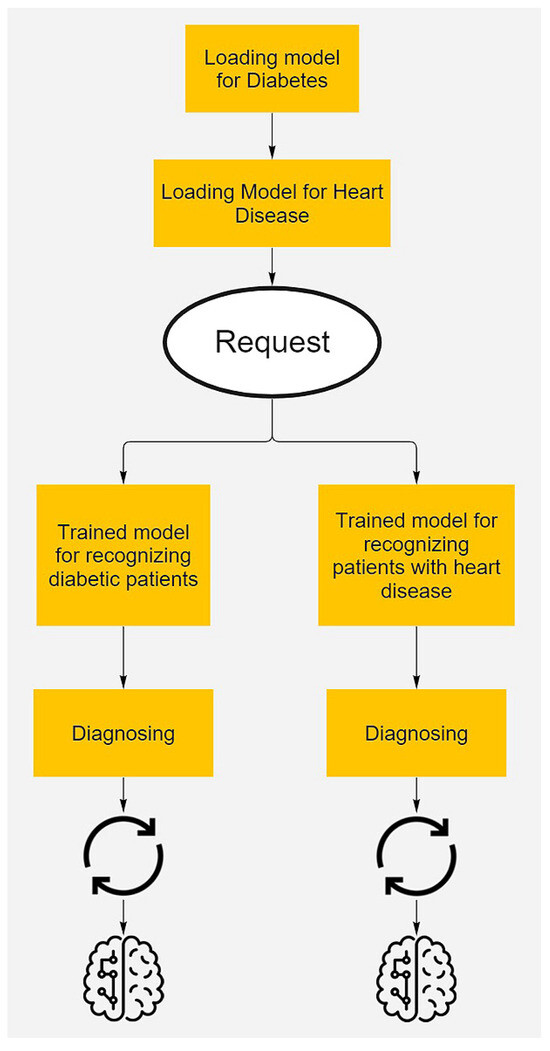 Loading model for Diabetes

Loading Model for Heart Disease

Request

Trained model for recognizing diabetic patients

Trained model for recognizing patients with heart disease

Diagnosing

Diagnosing